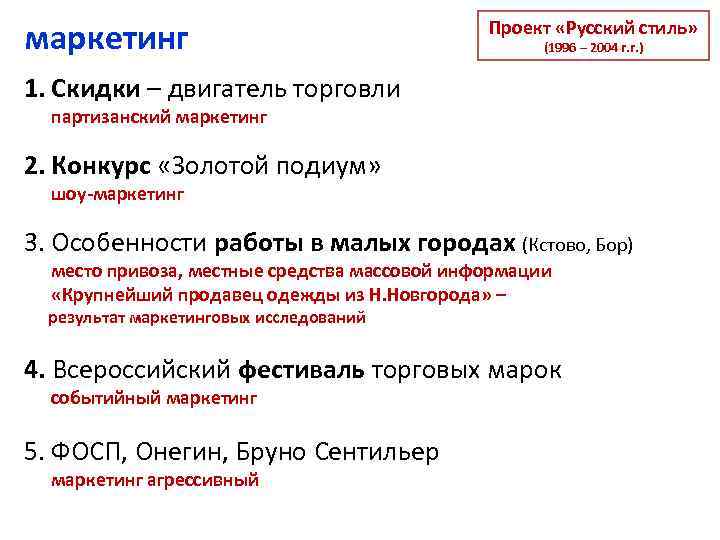 маркетинг

Проект «Русский стиль»
(1996 – 2004 г.г.)

1. Скидки – двигатель торговли
партизанский маркетинг

2. Конкурс «Золотой подиум»
шоу-маркетинг

3. Особенности работы в малых городах (Кстово, Бор)
место привоза, местные средства массовой информации
«Крупнейший продавец одежды из Н.Новгорода» –
результат маркетинговых исследований

4. Всероссийский фестиваль торговых марок
событийный маркетинг

5. ФОСП, Онегин, Бруно Сентильер
маркетинг агрессивный